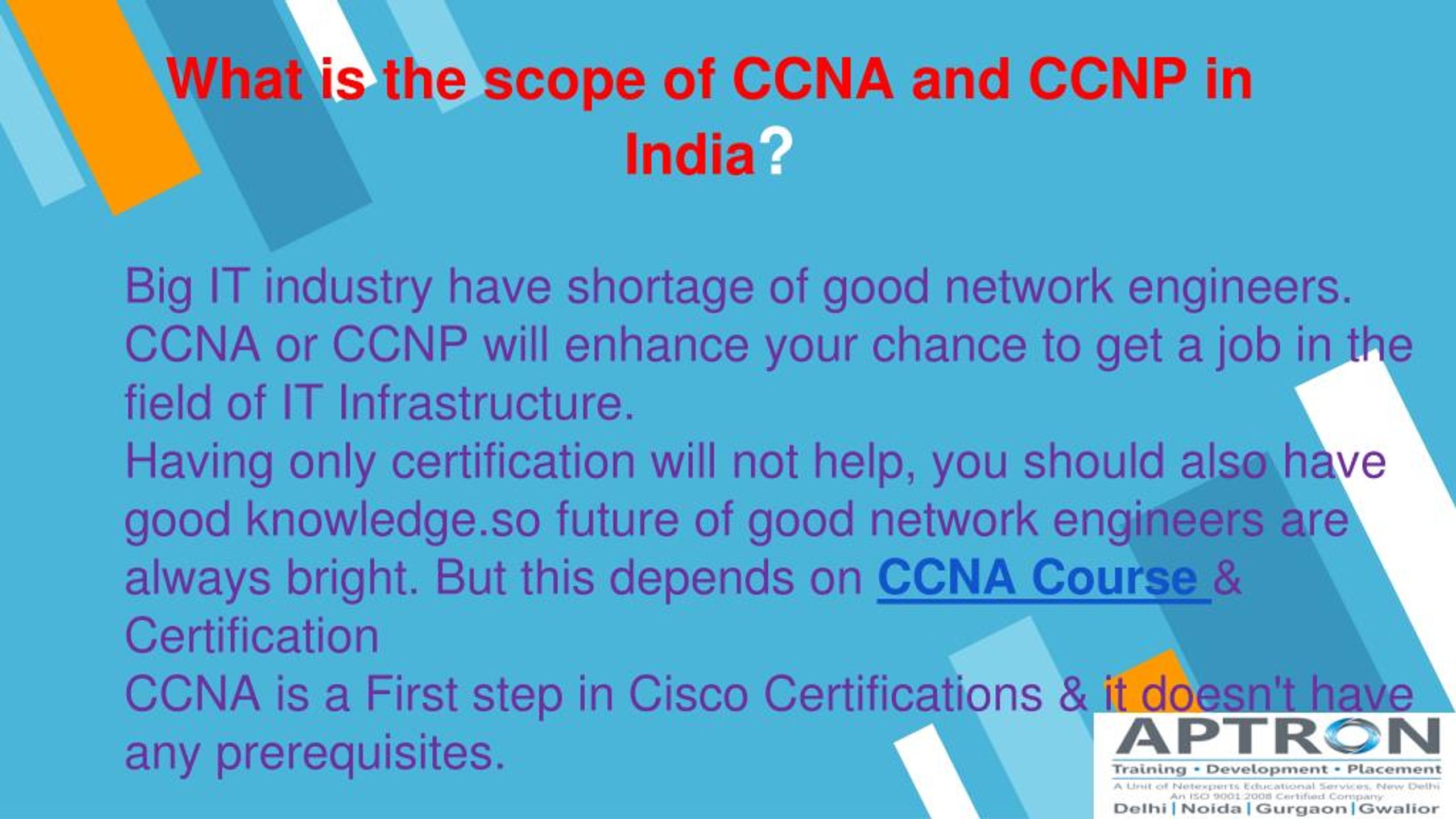 What is the scope of CCNA and CCNP in India?

Big IT industry have shortage of good network engineers. CCNA or CCNP will enhance your chance to get a job in the field of IT Infrastructure.
Having only certification will not help, you should also have good knowledge.so future of good network engineers are always bright. But this depends on CCNA Course & Certification
CCNA is a First step in Cisco Certifications & it doesn't have any prerequisites.

APTRON
Training • Development • Placement
A Unit of Netexperts Educational Services, New Delhi
An ISO 9001:2008 Certified Company
Delhi | Noida | Gurgaon | Gwalior